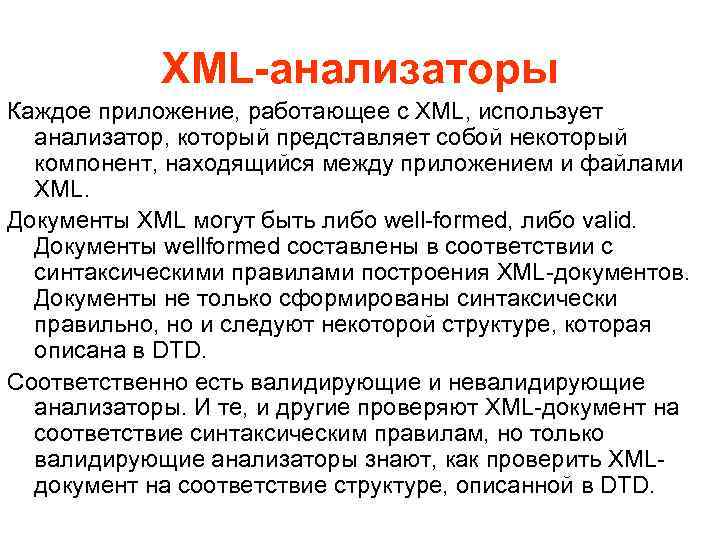 XML-анализаторы

Каждое приложение, работающее с XML, использует анализатор, который представляет собой некоторый компонент, находящийся между приложением и файлами XML.

Документы XML могут быть либо well-formed, либо valid. Документы wellformed составлены в соответствии с синтаксическими правилами построения XML-документов. Документы не только сформированы синтаксически правильно, но и следуют некоторой структуре, которая описана в DTD.

Соответственно есть валидирующие и невалидирующие анализаторы. И те, и другие проверяют XML-документ на соответствие синтаксическим правилам, но только валидирующие анализаторы знают, как проверить XML-документ на соответствие структуре, описанной в DTD.